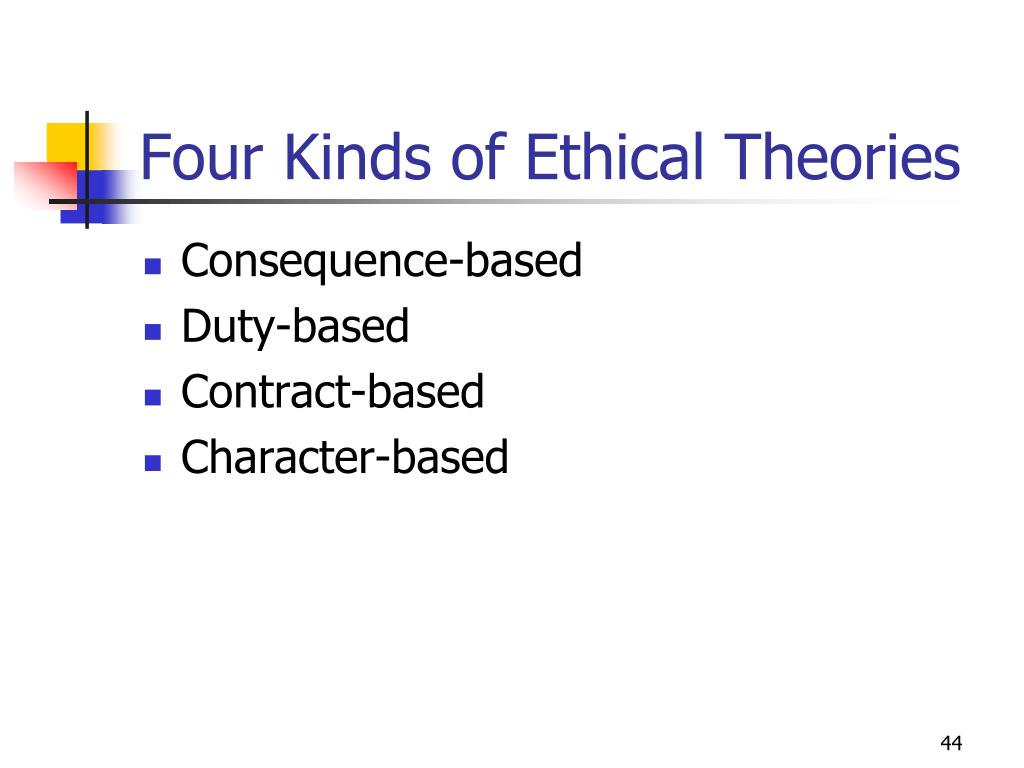 Four Kinds of Ethical Theories

- Consequence-based
- Duty-based
- Contract-based
- Character-based

44